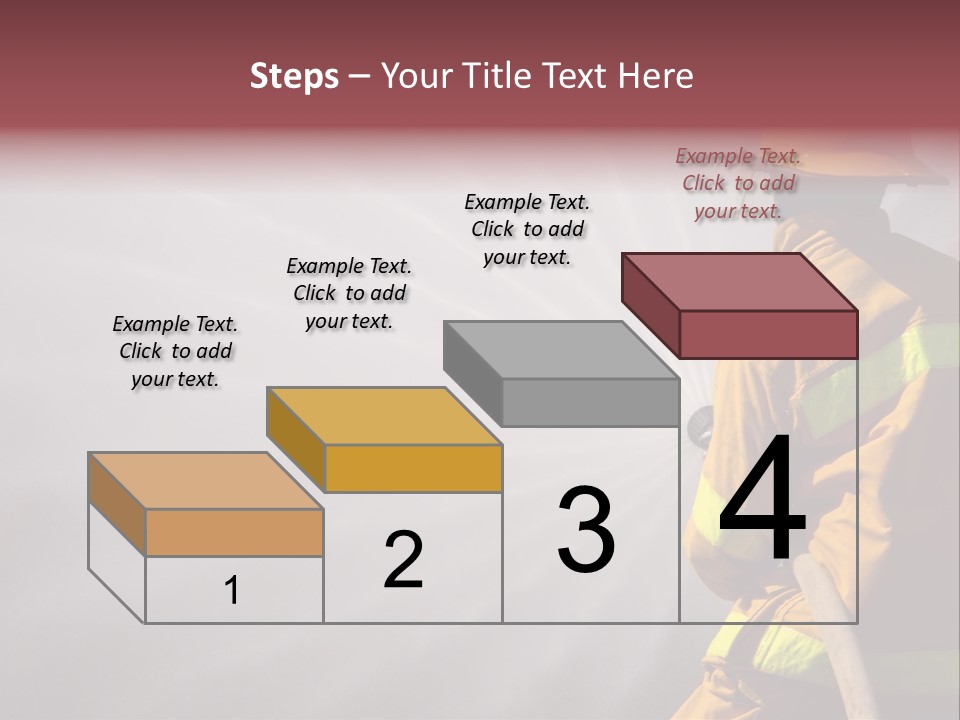 Steps – Your Title Text Here

Example Text. Click to add your text.

Example Text. Click to add your text.

Example Text. Click to add your text.

Example Text. Click to add your text.

1

2

3

4